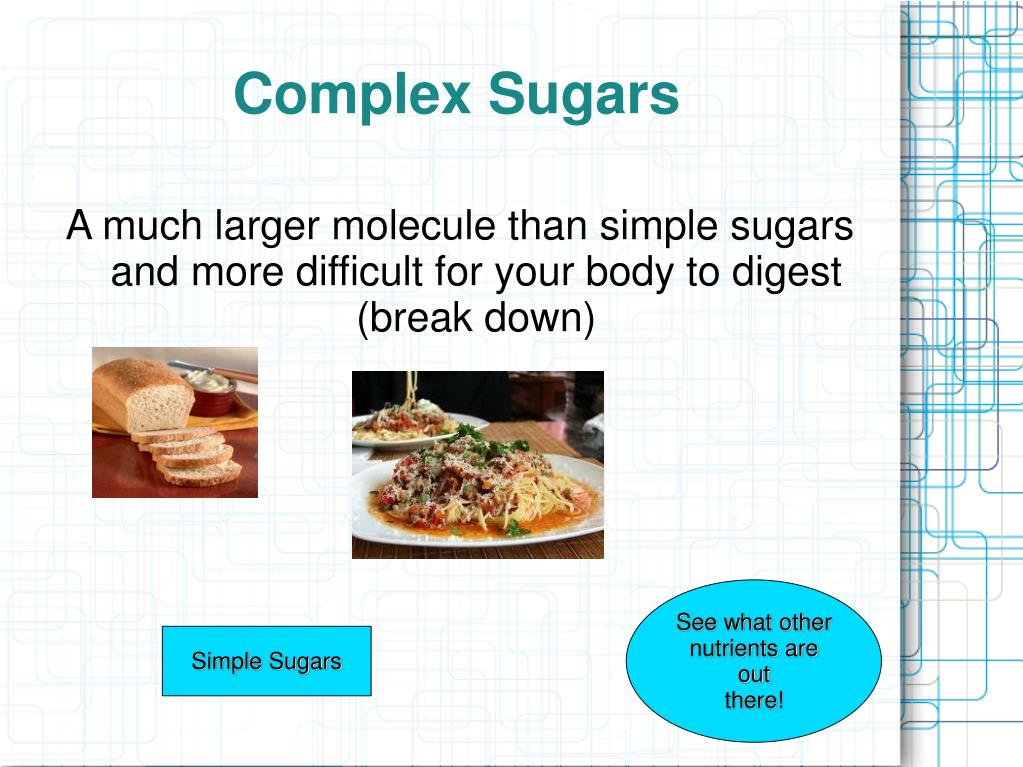 Complex Sugars

A much larger molecule than simple sugars and more difficult for your body to digest (break down)

Simple Sugars

See what other nutrients are out there!